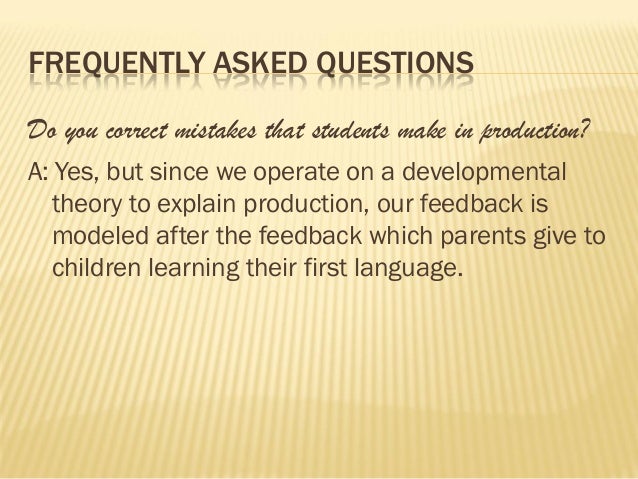 FREQUENTLY ASKED QUESTIONS

Do you correct mistakes that students make in production?

A: Yes, but since we operate on a developmental theory to explain production, our feedback is modeled after the feedback which parents give to children learning their first language.